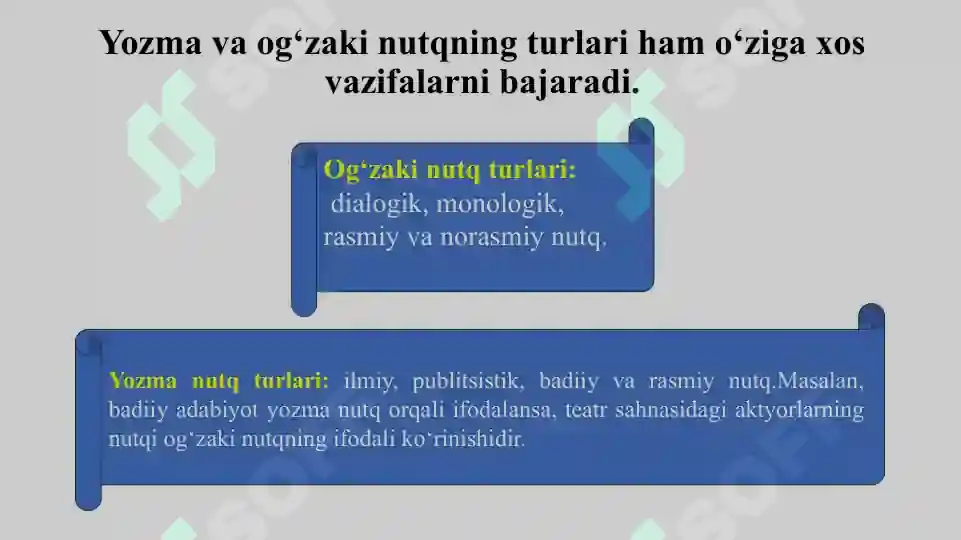 Yozma va og‘zaki nutqning turlari ham o‘ziga xos vazifalarni bajaradi.

Og‘zaki nutq turlari:
dialogik, monologik, rasmiy va norasmiy nutq.

Yozma nutq turlari: ilmiy, publitsistik, badiiy va rasmiy nutq.Masalan, badiiy adabiyot yozma nutq orqali ifodalansa, teatr sahnasidagi aktyorlarning nutqi og‘zaki nutqning ifodali ko‘rinishidir.